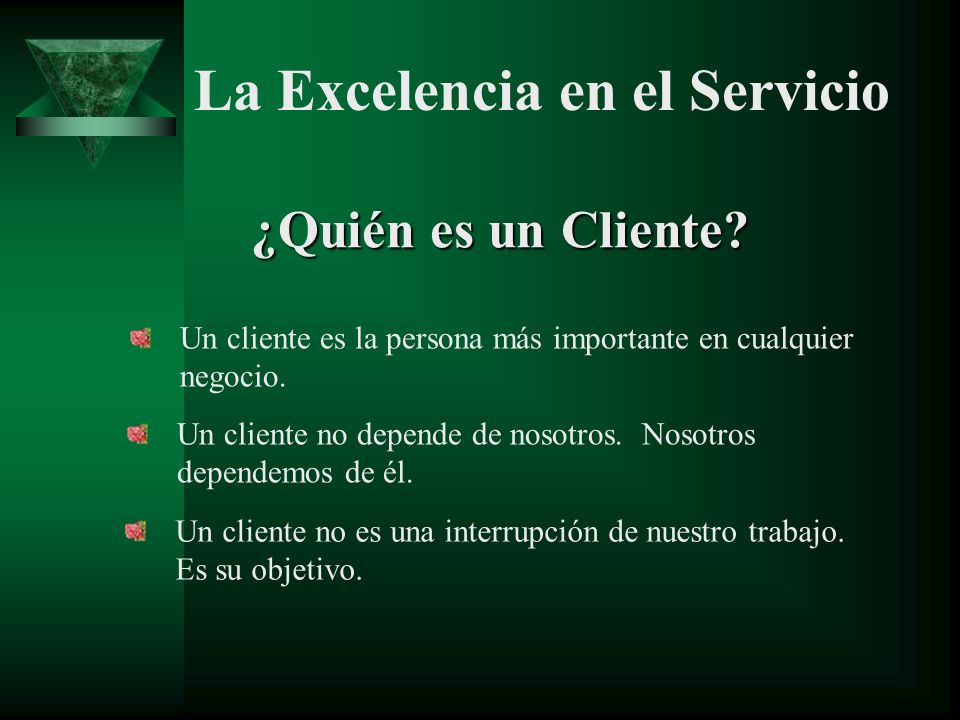 La Excelencia en el Servicio

¿Quién es un Cliente?

Un cliente es la persona más importante en cualquier negocio.

Un cliente no depende de nosotros. Nosotros dependemos de él.

Un cliente no es una interrupción de nuestro trabajo. Es su objetivo.